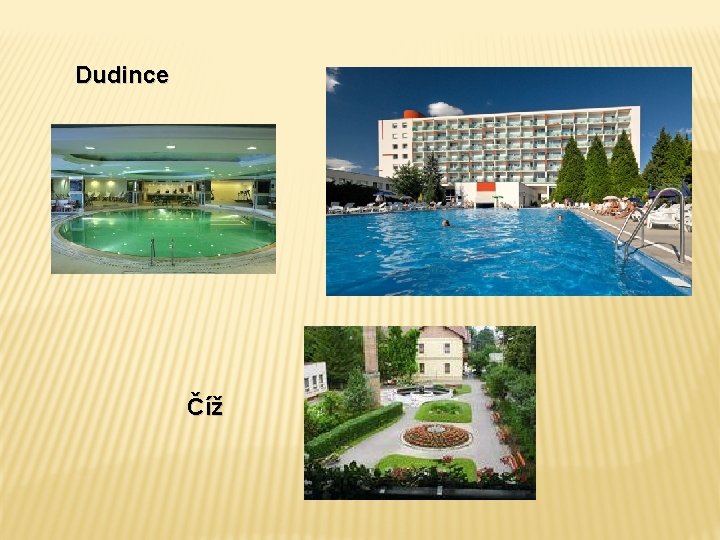 Dudince

Číž